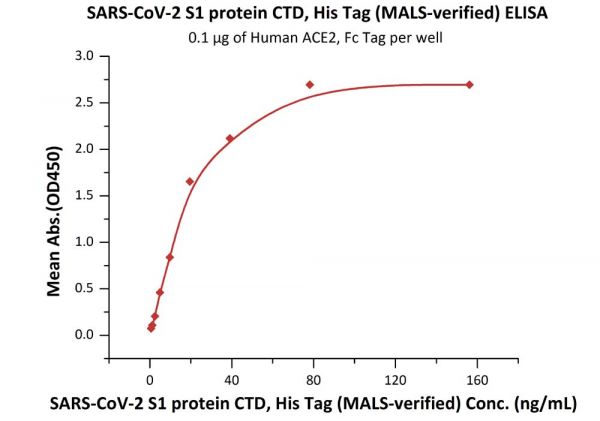 SARS-CoV-2 S1 protein CTD, His Tag (MALS-verified) ELISA

0.1 μg of Human ACE2, Fc Tag per well

Mean Abs.(OD450)

3.0
2.5
2.0
1.5
1.0
0.5
0.0

0
40
80
120
160

SARS-CoV-2 S1 protein CTD, His Tag (MALS-verified) Conc. (ng/mL)